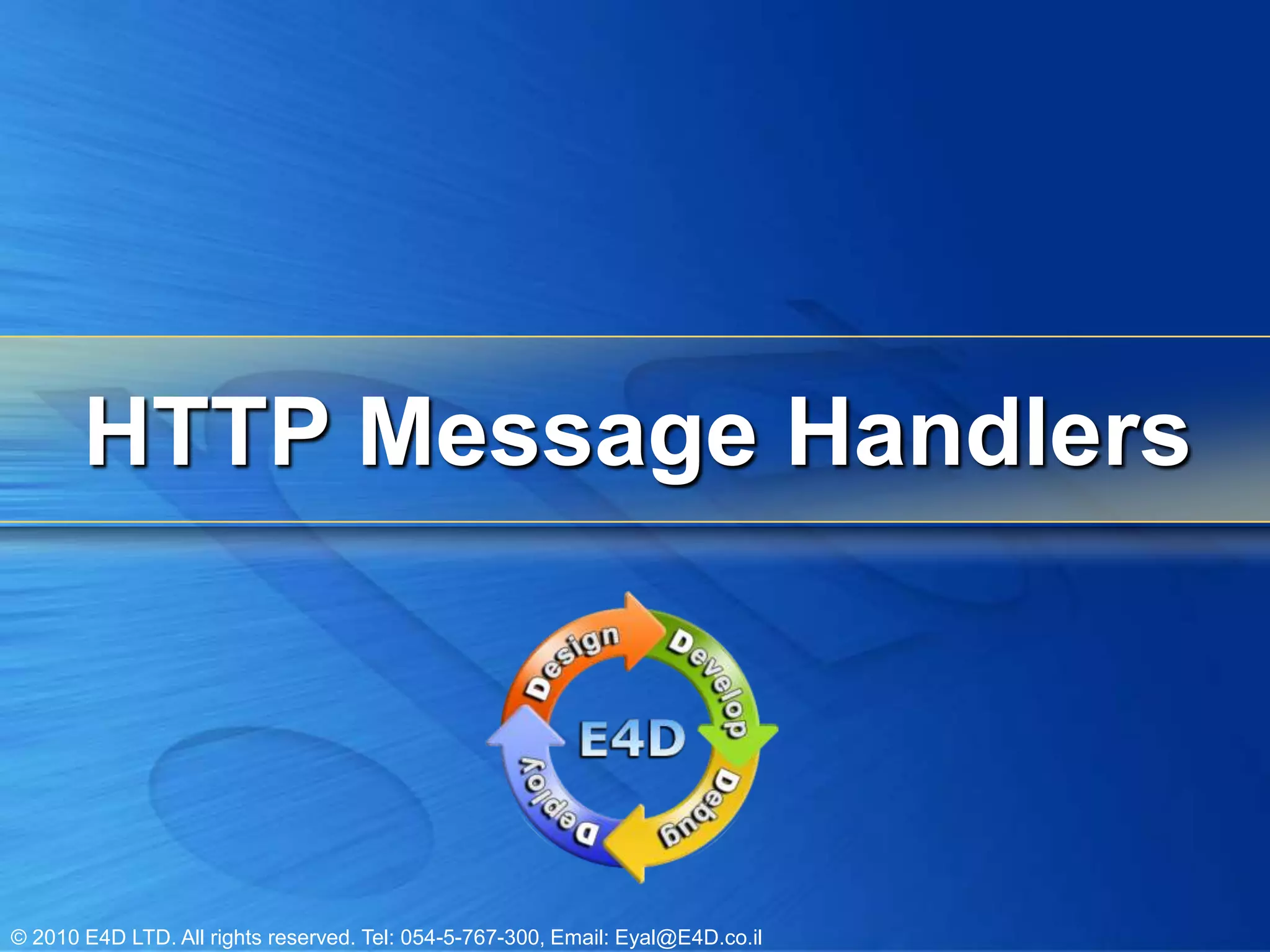 HTTP Message Handlers

Design
Develop
Debug
Deploy
E4D

© 2010 E4D LTD. All rights reserved. Tel: 054-5-767-300, Email: Eyal@E4D.co.il